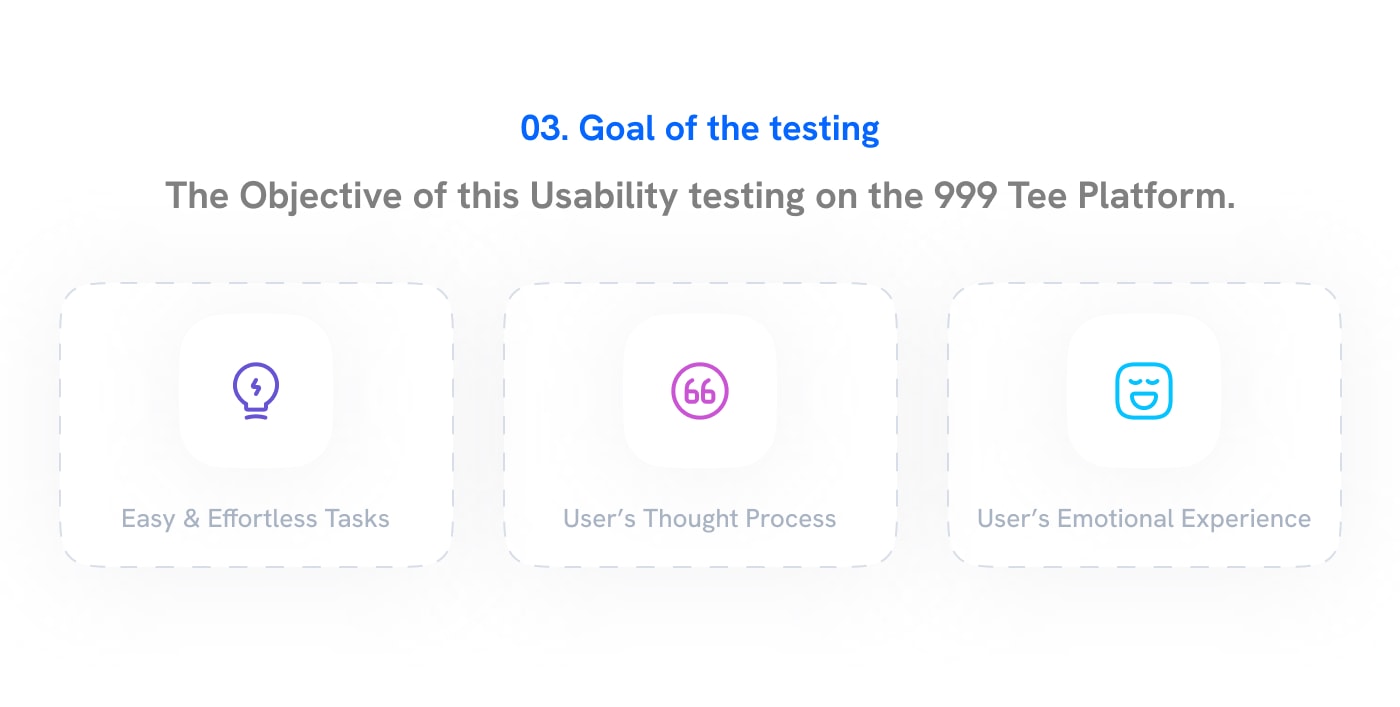 03. Goal of the testing

The Objective of this Usability testing on the 999 Tee Platform.

Easy & Effortless Tasks

User's Thought Process

User's Emotional Experience